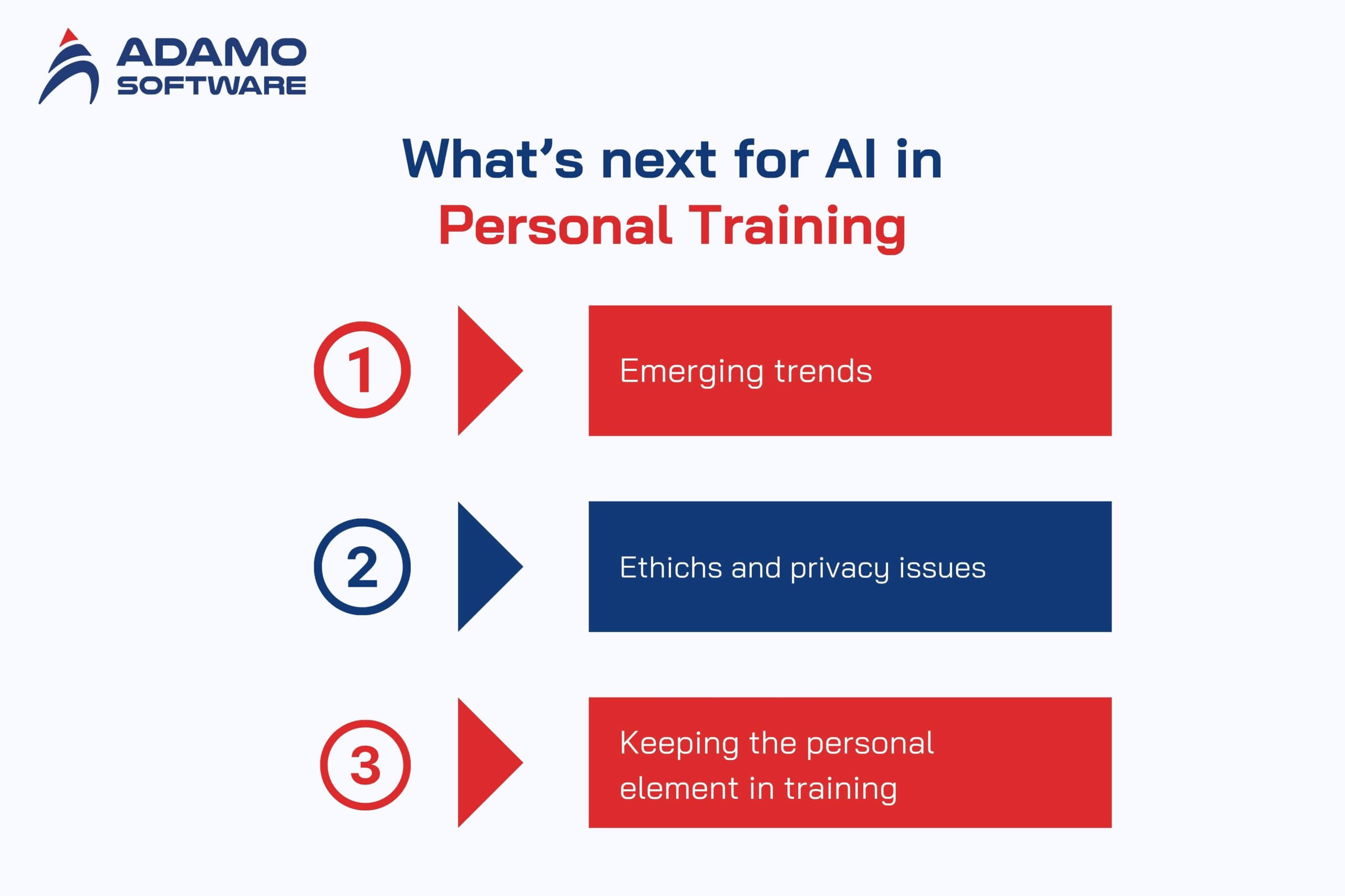 ADAMO
SOFTWARE

What’s next for AI in
Personal Training

1

Emerging trends

2

Ethichs and privacy issues

3

Keeping the personal element in training